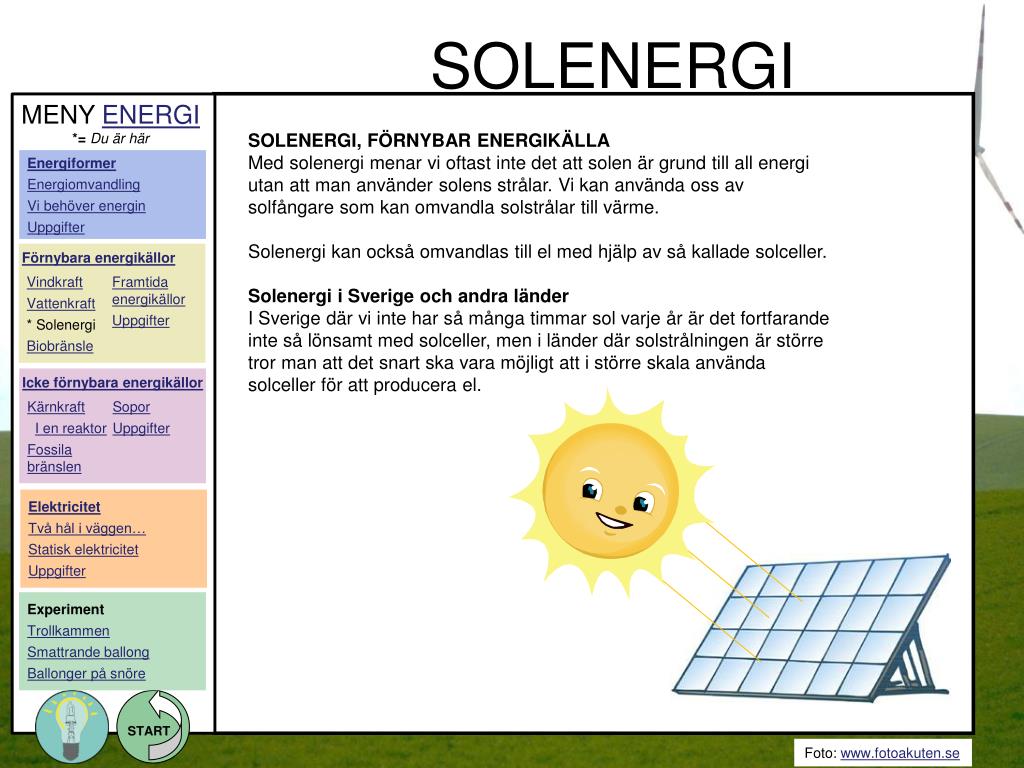 SOLENERGI

MENY ENERGI
*= Du är här

Energiformer
Energiomvandling
Vi behöver energin
Uppgifter

Förnybara energikällor
Vindkraft
Vattenkraft
* Solenergi
Biobränsle
Framtida energikällor
Uppgifter

Icke förnybara energikällor
Kärnkraft
I en reaktor
Fossila bränslen
Sopor
Uppgifter

Elektricitet
Två hål i väggen…
Statisk elektricitet
Uppgifter

Experiment
Trollkammen
Smattrande ballong
Ballonger på snöre

START

SOLENERGI, FÖRNYBAR ENERGIKÄLLA
Med solenergi menar vi oftast inte det att solen är grund till all energi utan att man använder solens strålar. Vi kan använda oss av solfångare som kan omvandla solstrålar till värme.

Solenergi kan också omvandlas till el med hjälp av så kallade solceller.

Solenergi i Sverige och andra länder
I Sverige där vi inte har så många timmar sol varje år är det fortfarande inte så lönsamt med solceller, men i länder där solstrålningen är större tror man att det snart ska vara möjligt att i större skala använda solceller för att producera el.

Foto: www.fotoakuten.se